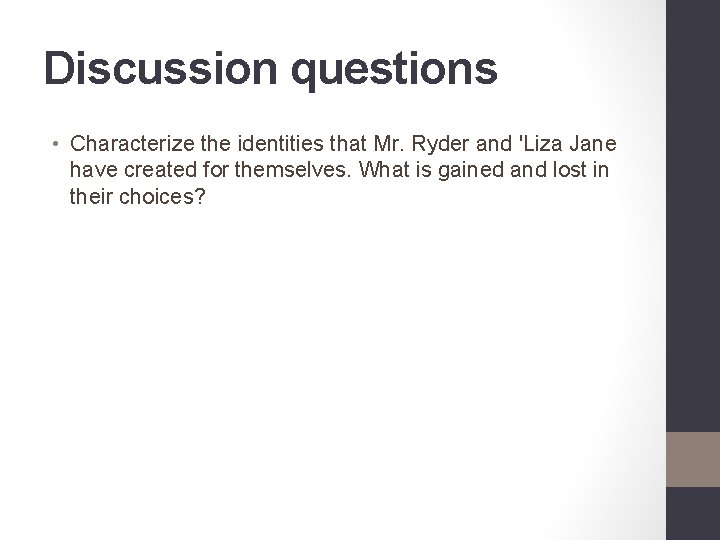 Discussion questions

• Characterize the identities that Mr. Ryder and 'Liza Jane have created for themselves. What is gained and lost in their choices?